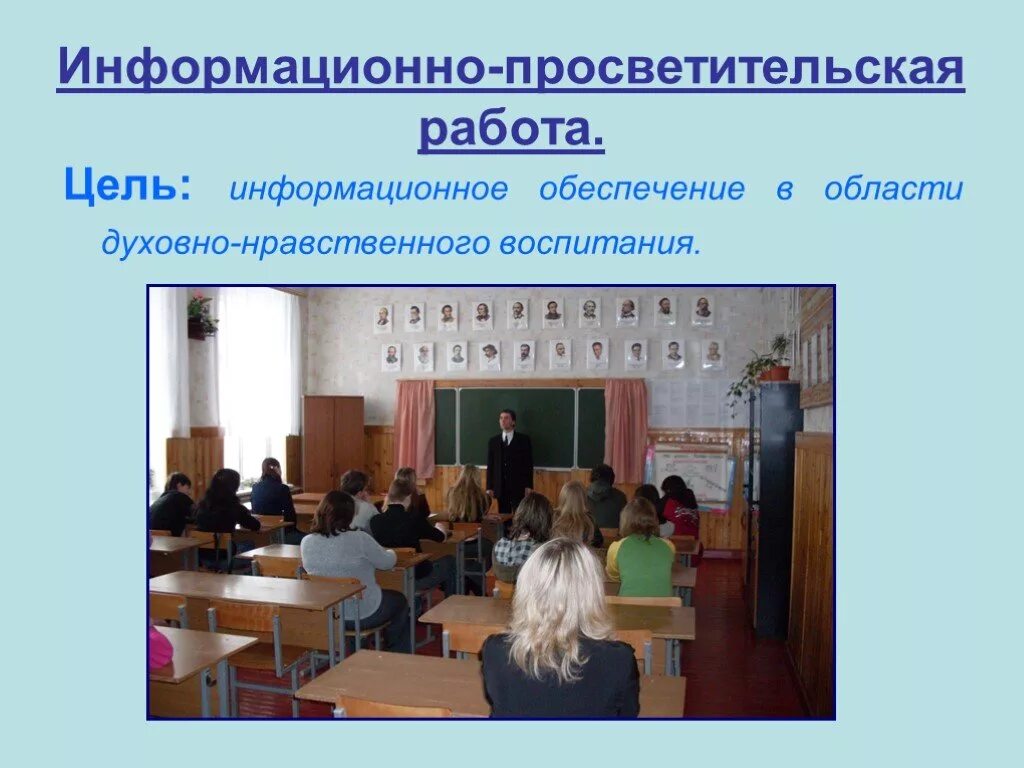 Информационно-просветительская работа.

Цель: информационное обеспечение в области духовно-нравственного воспитания.